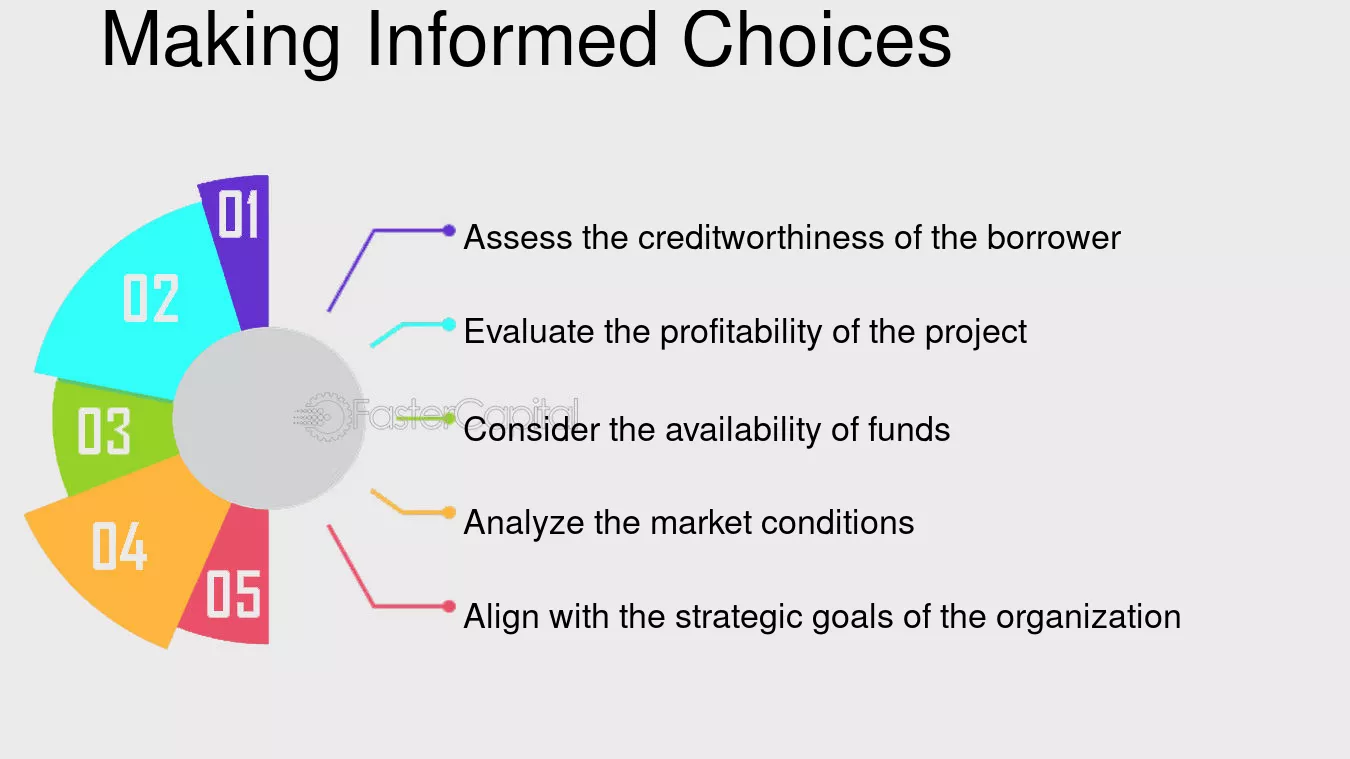 Making Informed Choices

01
02
03
04
05

FasterCapital

Assess the creditworthiness of the borrower

Evaluate the profitability of the project

Consider the availability of funds

Analyze the market conditions

Align with the strategic goals of the organization